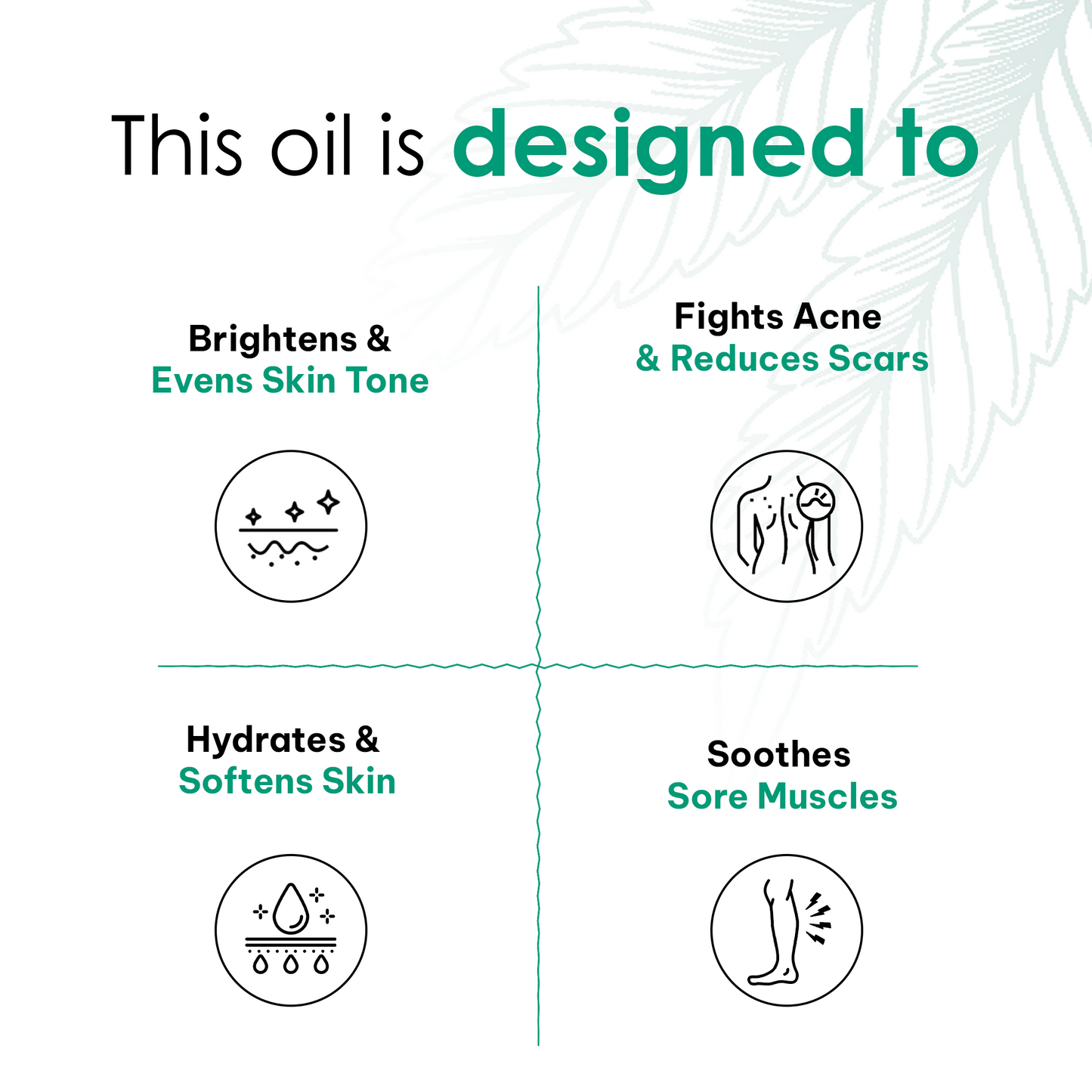 This oil is designed to

Brightens & Evens Skin Tone

Fights Acne & Reduces Scars

Hydrates & Softens Skin

Soothes Sore Muscles